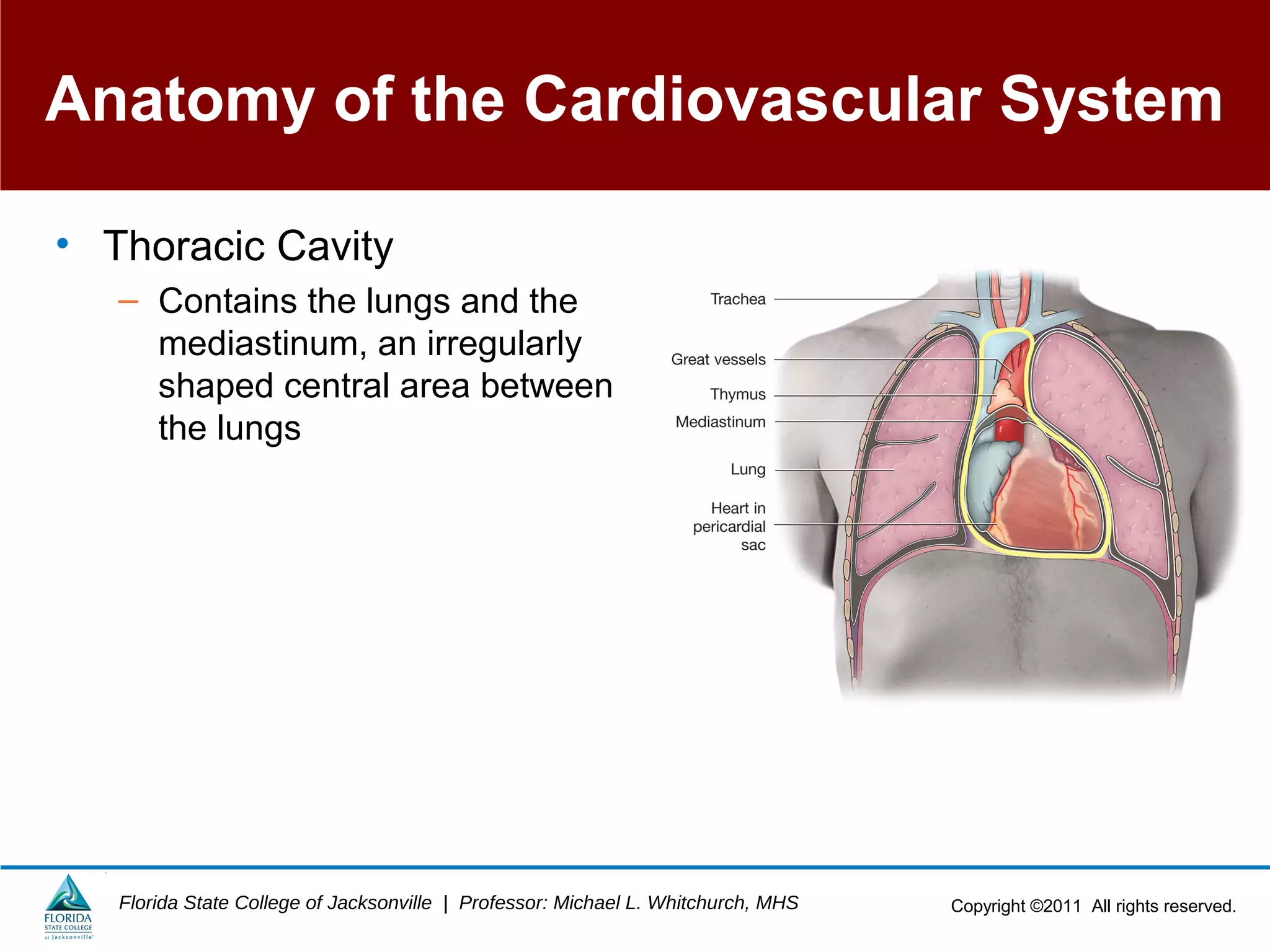 Anatomy of the Cardiovascular System

• Thoracic Cavity

– Contains the lungs and the mediastinum, an irregularly shaped central area between the lungs

Trachea

Great vessels

Thymus

Mediastinum

Lung

Heart in pericardial sac

FLORIDA STATE COLLEGE at Jacksonville

Florida State College of Jacksonville | Professor: Michael L. Whitchurch, MHS

Copyright ©2011 All rights reserved.